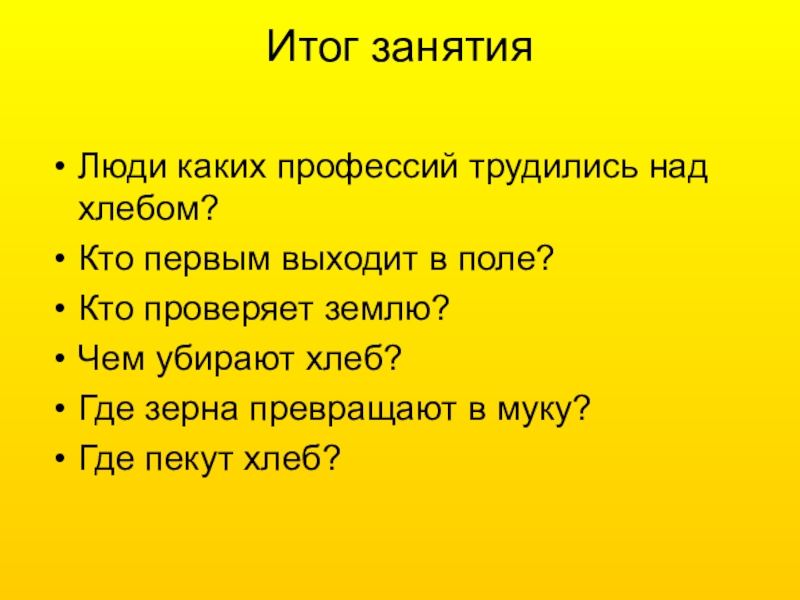 Итог занятия

• Люди каких профессий трудились над хлебом?
• Кто первым выходит в поле?
• Кто проверяет землю?
• Чем убирают хлеб?
• Где зерна превращают в муку?
• Где пекут хлеб?